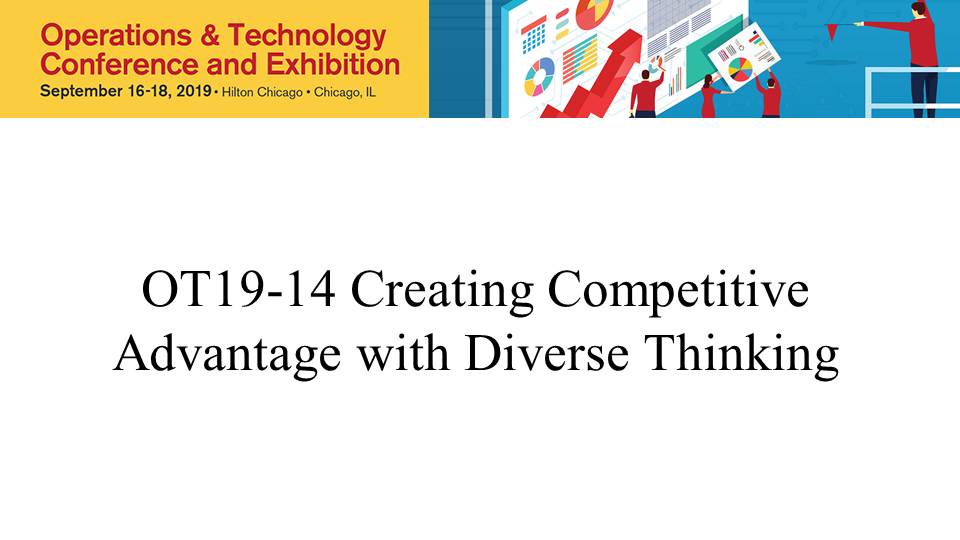 Operations & Technology Conference and Exhibition
September 16-18, 2019 • Hilton Chicago • Chicago, IL

OT19-14 Creating Competitive Advantage with Diverse Thinking